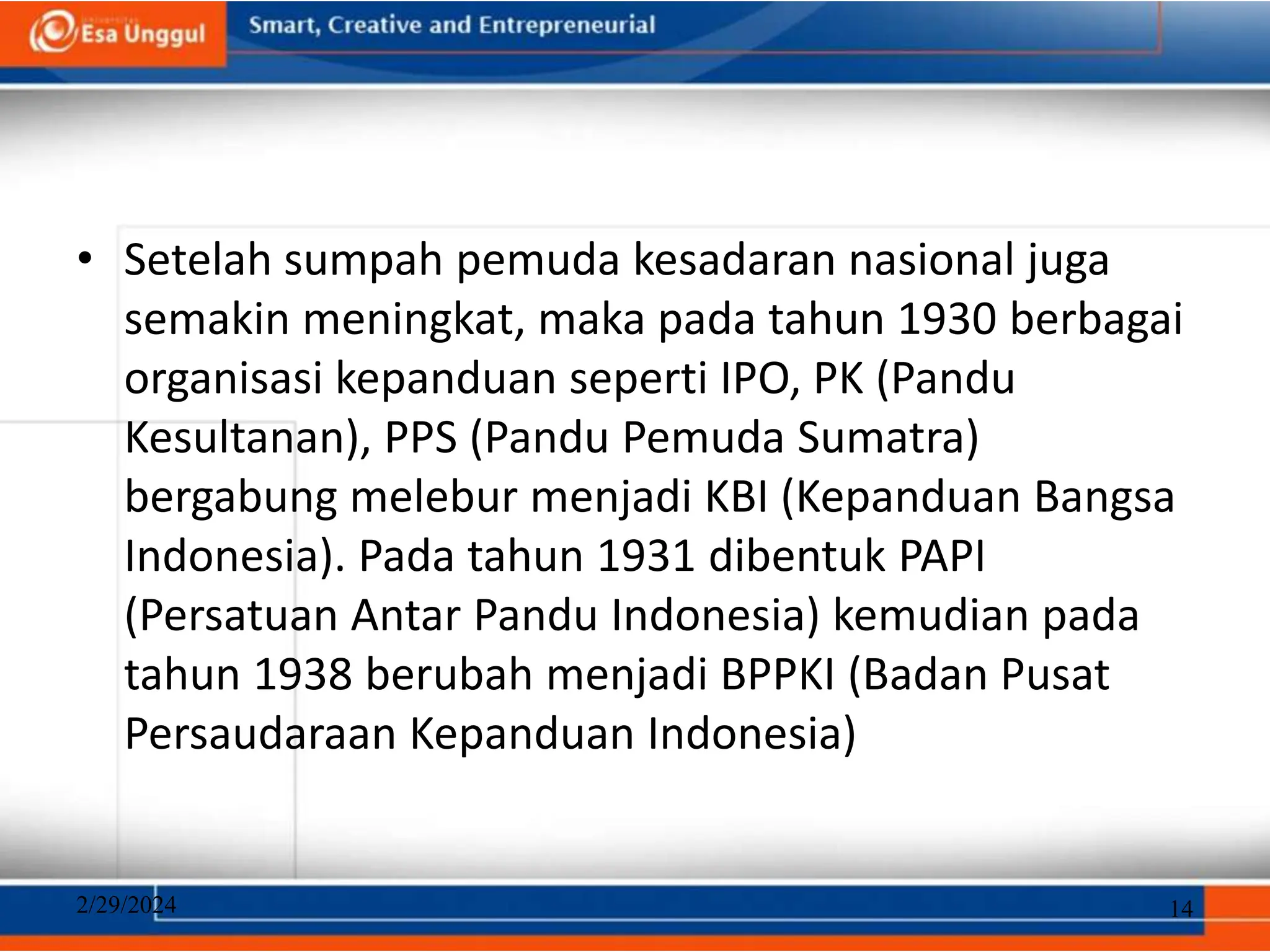 Esa Unggul

Smart, Creative and Entrepreneurial

• Setelah sumpah pemuda kesadaran nasional juga semakin meningkat, maka pada tahun 1930 berbagai organisasi kepanduan seperti IPO, PK (Pandu Kesultanan), PPS (Pandu Pemuda Sumatra) bergabung melebur menjadi KBI (Kepanduan Bangsa Indonesia). Pada tahun 1931 dibentuk PAPI (Persatuan Antar Pandu Indonesia) kemudian pada tahun 1938 berubah menjadi BPPKI (Badan Pusat Persaudaraan Kepanduan Indonesia)

2/29/2024

14